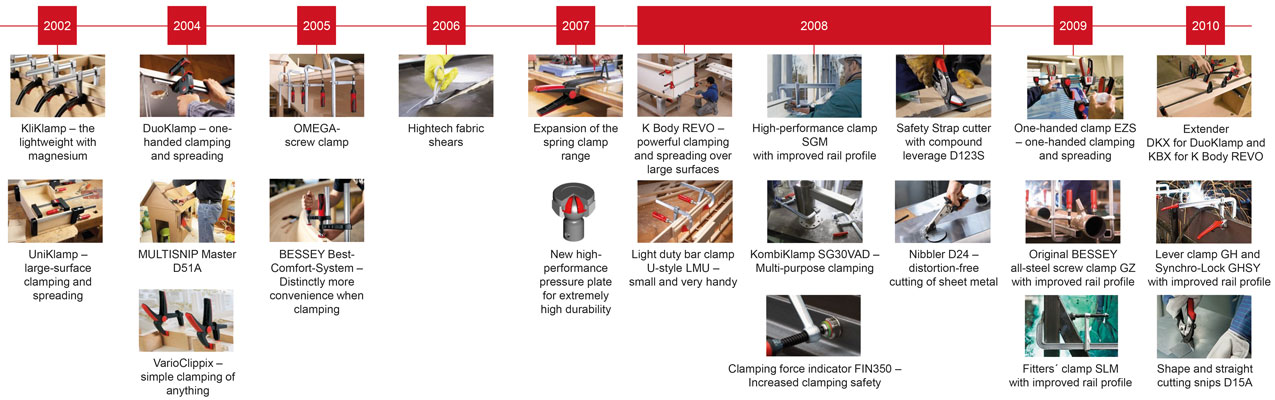 2002

KliKlamp – the lightweight with magnesium

UniKlamp – large-surface clamping and spreading

2004

DuoKlamp – one-handed clamping and spreading

MULTISNIP Master D51A

VarioClippix – simple clamping of anything

2005

OMEGA-screw clamp

BESSEY Best-Comfort-System – Distinctly more convenience when clamping

2006

Hightech fabric shears

2007

Expansion of the spring clamp range

New high-performance pressure plate for extremely high durability

2008

K Body REVO – powerful clamping and spreading over large surfaces

Light duty bar clamp U-style LMU – small and very handy

High-performance clamp SGM with improved rail profile

KombiKlamp SG30VAD – Multi-purpose clamping

Clamping force indicator FIN350 – Increased clamping safety

Safety Strap cutter with compound leverage D123S

Nibbler D24 – distortion-free cutting of sheet metal

2009

One-handed clamp EZS – one-handed clamping and spreading

Original BESSEY all-steel screw clamp GZ with improved rail profile

Fitters´ clamp SLM with improved rail profile

2010

Extender DKX for DuoKlamp and KBX for K Body REVO

Lever clamp GH and Synchro-Lock GHSY with improved rail profile

Shape and straight cutting snips D15A